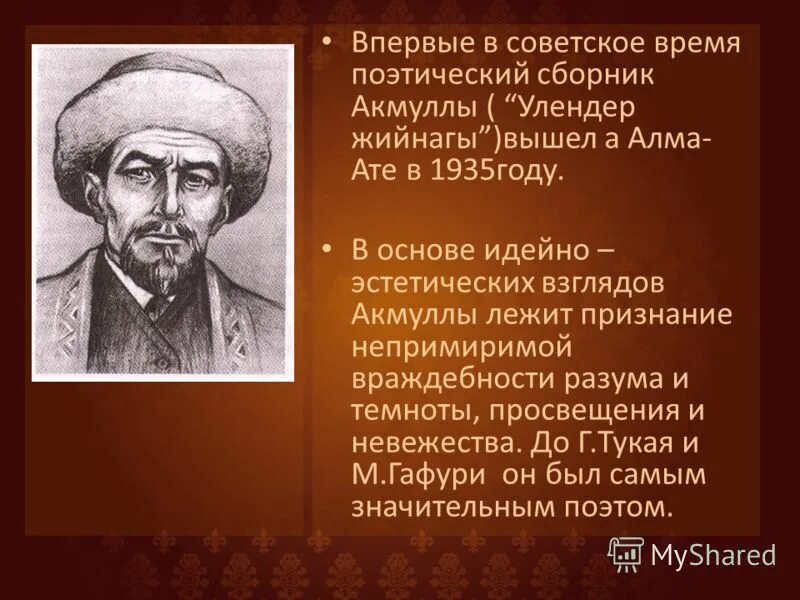 • Впервые в советское время поэтический сборник Акмуллы ( “Улендер жийнагы”)вышел а Алма-Ате в 1935году.

• В основе идейно – эстетических взглядов Акмуллы лежит признание непримиримой враждебности разума и темноты, просвещения и невежества. До Г.Тукая и М.Гафури он был самым значительным поэтом.

MyShared